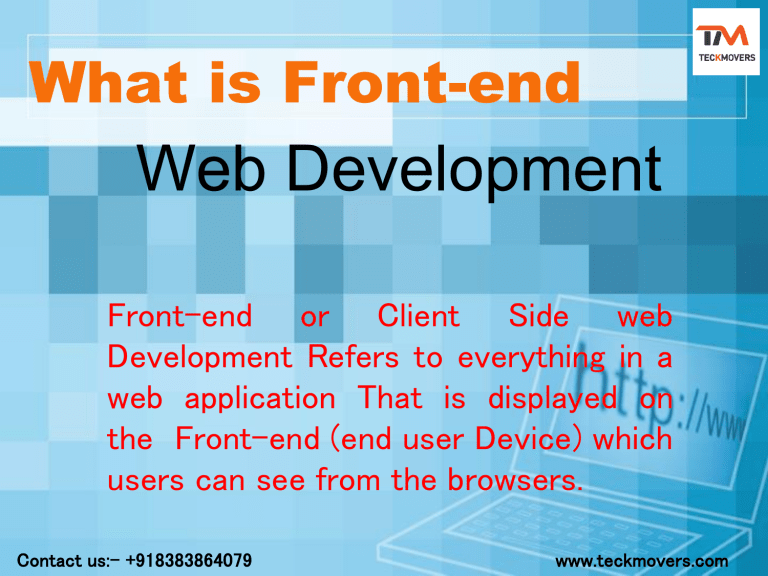 TM
TECKMOVERS

What is Front-end

Web Development

Front-end or Client Side web Development Refers to everything in a web application That is displayed on the Front-end (end user Device) which users can see from the browsers.

http://www

Contact us:- +918383864079

www.teckmovers.com